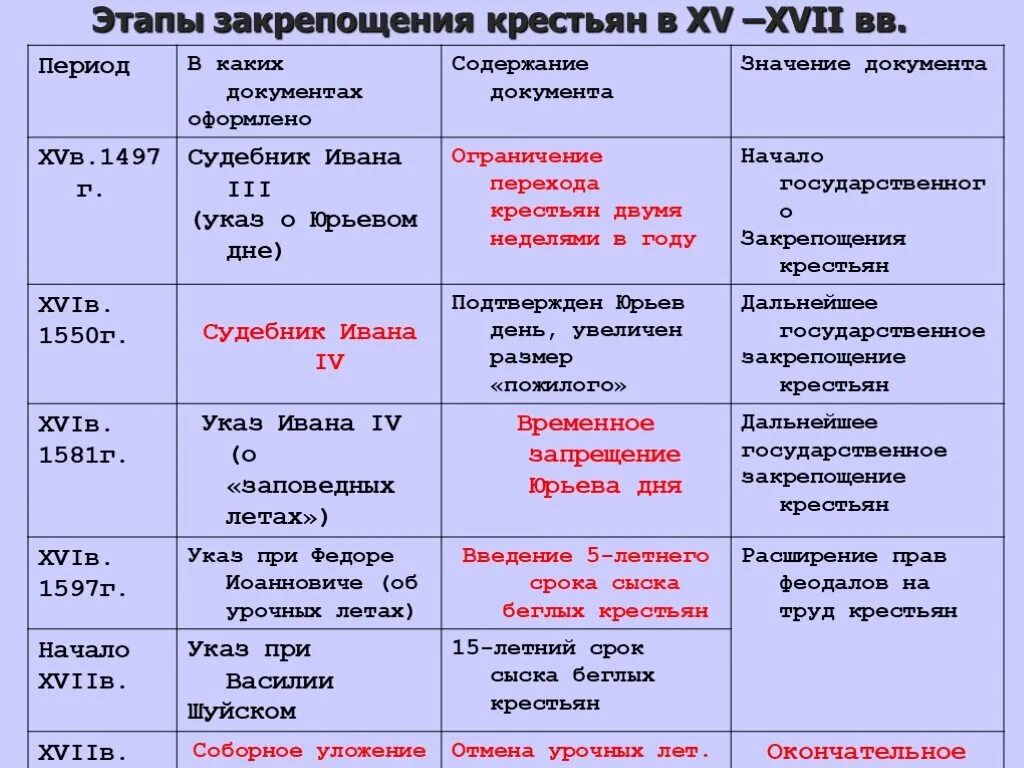 Этапы закрепощения крестьян в XV –XVII вв.

| Период | В каких документах оформлено | Содержание документа | Значение документа |
|---|---|---|---|
| XVв.1497 г. | Судебник Ивана III (указ о Юрьевом дне) | Ограничение перехода крестьян двумя неделями в году | Начало государственного Закрепощения крестьян |
| XVIв. 1550г. | Судебник Ивана IV | Подтвержден Юрьев день, увеличен размер «пожилого» | Дальнейшее государственное закрепощение крестьян |
| XVIв. 1581г. | Указ Ивана IV (о «заповедных летах») | Временное запрещение Юрьева дня | Дальнейшее государственное закрепощение крестьян |
| XVIв. 1597г. | Указ при Федоре Иоанновиче (об урочных летах) | Введение 5-летнего срока сыска беглых крестьян | Расширение прав феодалов на труд крестьян |
| Начало XVIIв. | Указ при Василии Шуйском | 15-летний срок сыска беглых крестьян | |
| XVIIв. | Соборное уложение | Отмена урочных лет. | Окончательное |